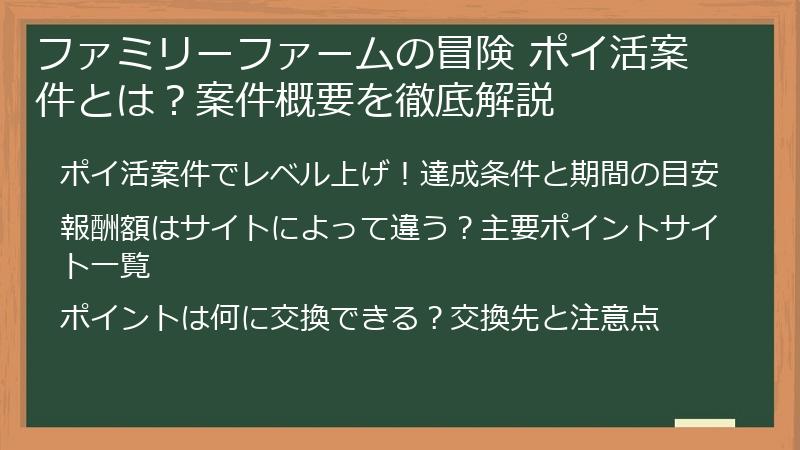 ファミリーファームの冒険 ポイ活案件とは？案件概要を徹底解説

ポイ活案件でレベル上げ！達成条件と期間の目安

報酬額はサイトによって違う？主要ポイントサイト一覧

ポイントは何に交換できる？交換先と注意点